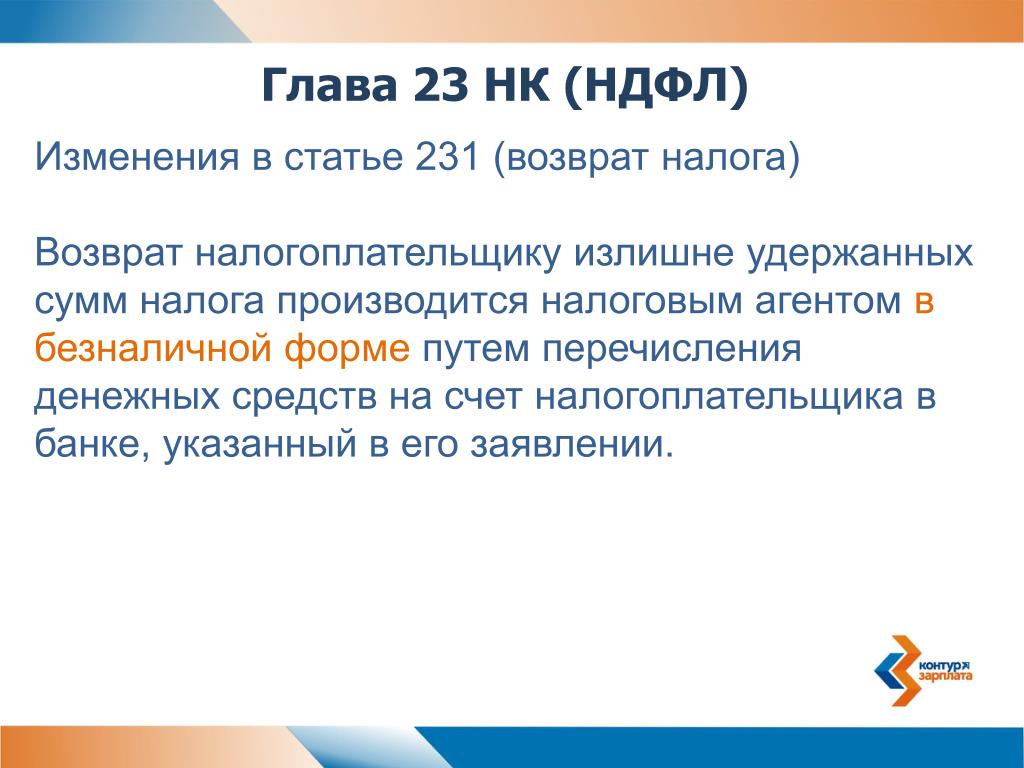 Глава 23 НК (НДФЛ)

Изменения в статье 231 (возврат налога)

Возврат налогоплательщику излишне удержанных сумм налога производится налоговым агентом в безналичной форме путем перечисления денежных средств на счет налогоплательщика в банке, указанный в его заявлении.

контур зарплата